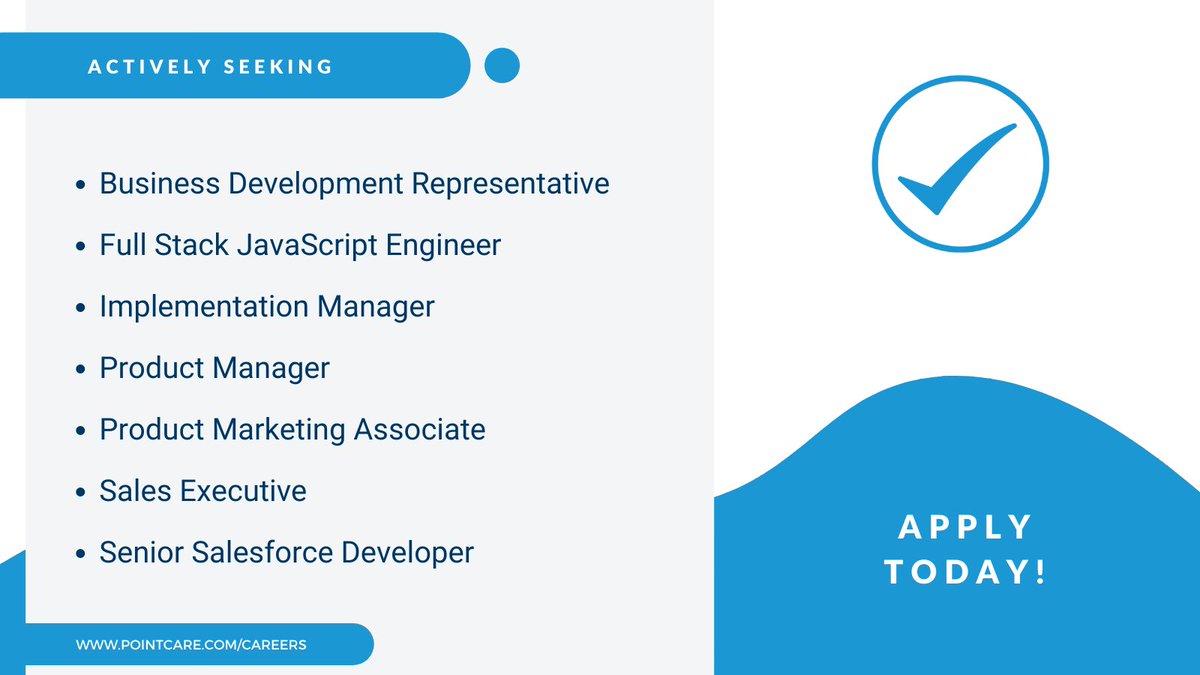 ACTIVELY SEEKING

- Business Development Representative
- Full Stack JavaScript Engineer
- Implementation Manager
- Product Manager
- Product Marketing Associate
- Sales Executive
- Senior Salesforce Developer

WWW.POINTCARE.COM/CAREERS

APPLY TODAY!